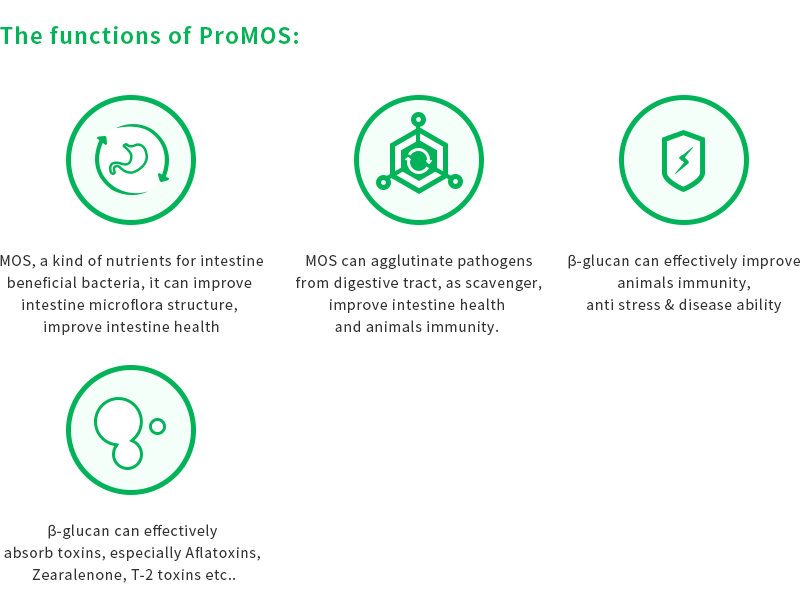 The functions of ProMOS:

MOS, a kind of nutrients for intestine beneficial bacteria, it can improve intestine microflora structure, improve intestine health

MOS can agglutinate pathogens from digestive tract, as scavenger, improve intestine health and animals immunity.

β-glucan can effectively improve animals immunity, anti stress & disease ability

β-glucan can effectively absorb toxins, especially Aflatoxins, Zearalenone, T-2 toxins etc..